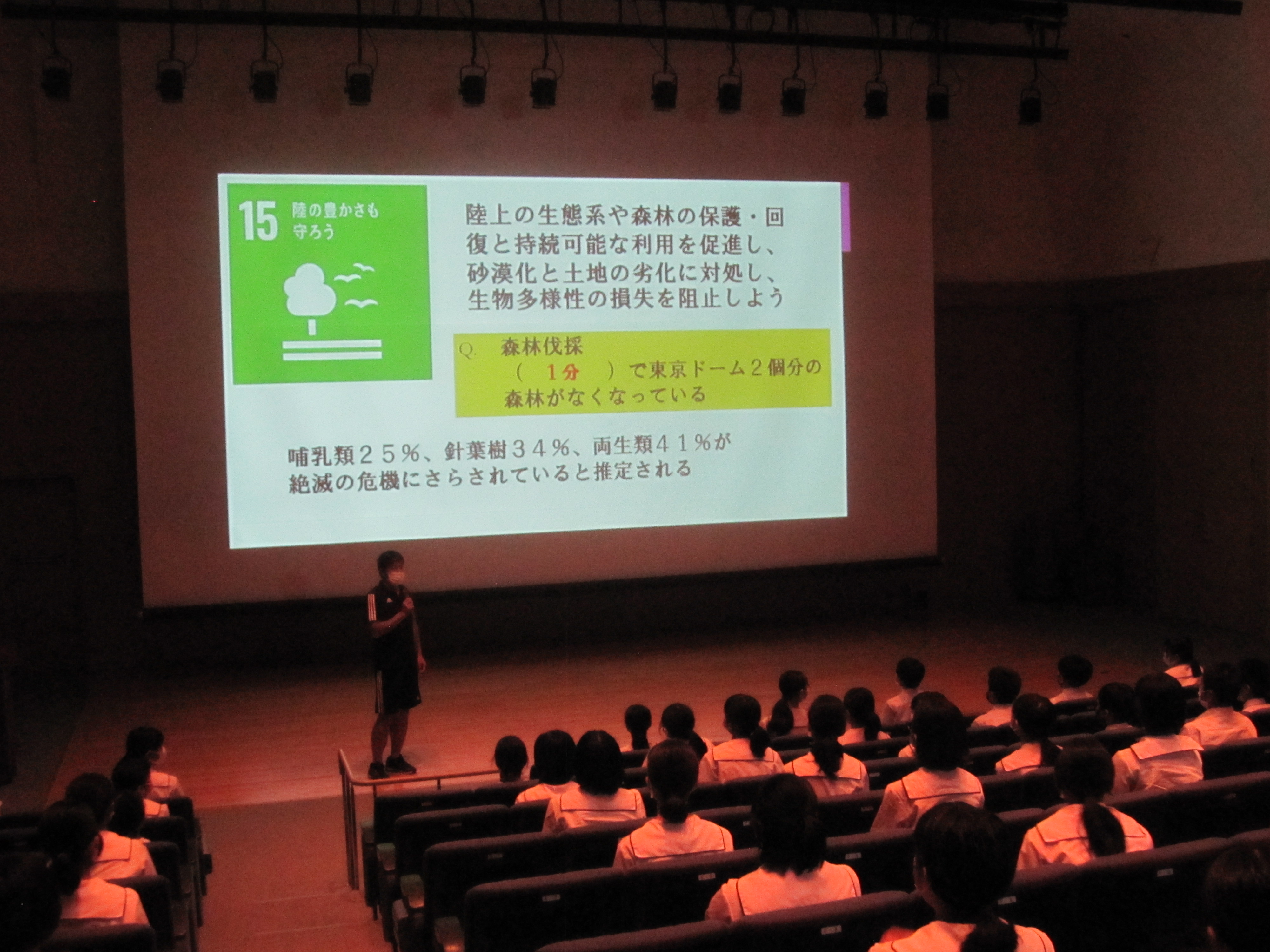 15 陸の豊かさも守ろう

陸上の生態系や森林の保護・回復と持続可能な利用を促進し、砂漠化と土地の劣化に対処し、生物多様性の損失を阻止しよう

Q. 森林伐採
（ 1分 ）で東京ドーム２個分の森林がなくなっている

哺乳類２５％、針葉樹３４％、両生類４１％が絶滅の危機にさらされていると推定される